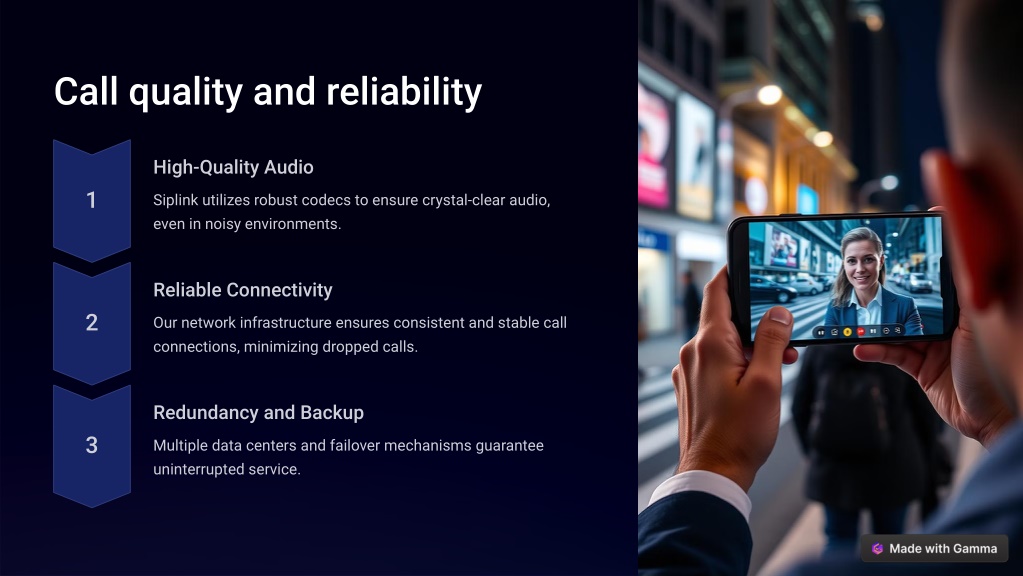 Call quality and reliability

1

High-Quality Audio

Siplink utilizes robust codecs to ensure crystal-clear audio, even in noisy environments.

2

Reliable Connectivity

Our network infrastructure ensures consistent and stable call connections, minimizing dropped calls.

3

Redundancy and Backup

Multiple data centers and failover mechanisms guarantee uninterrupted service.

Made with Gamma